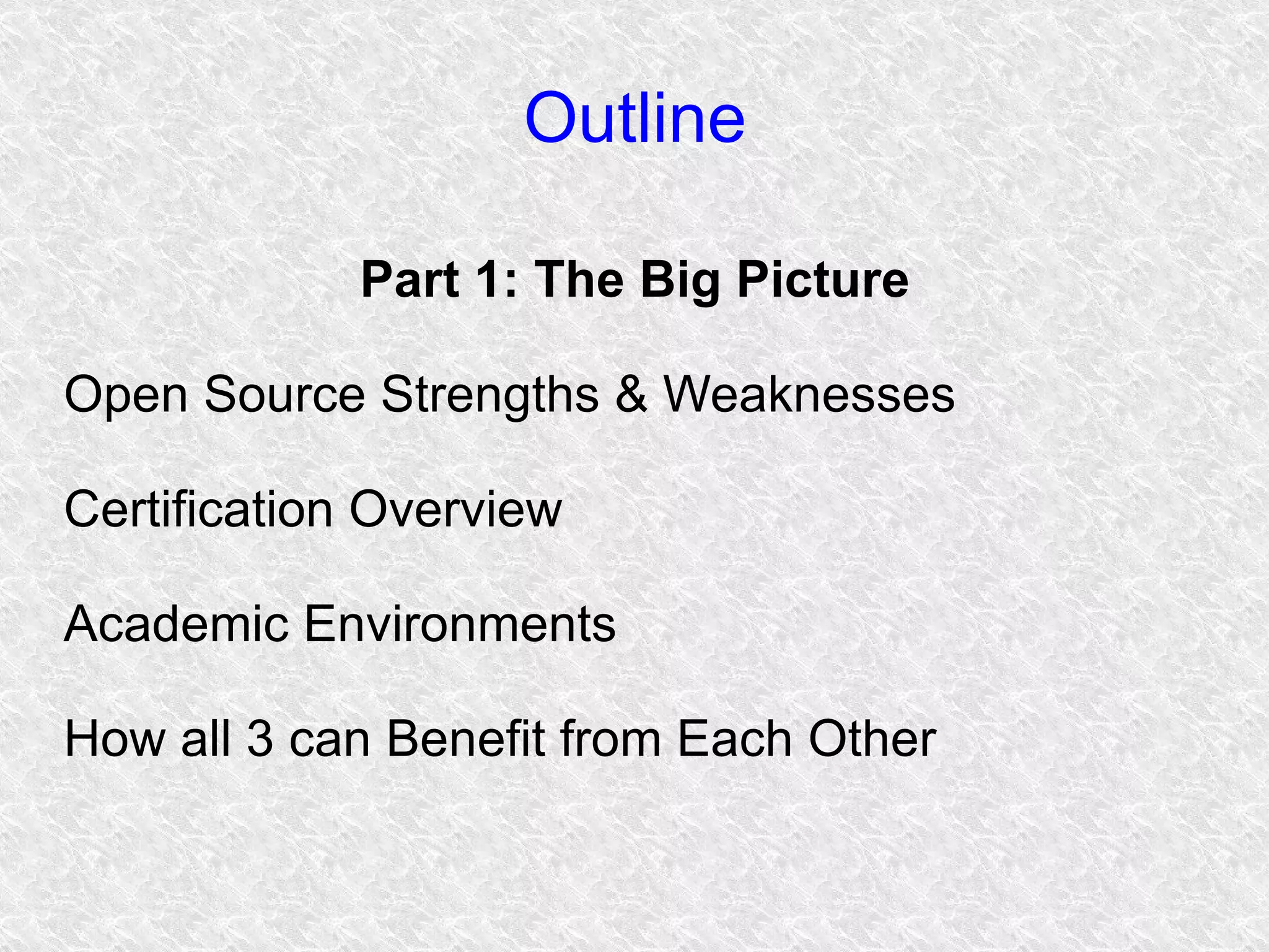 Outline

Part 1: The Big Picture

Open Source Strengths & Weaknesses

Certification Overview

Academic Environments

How all 3 can Benefit from Each Other